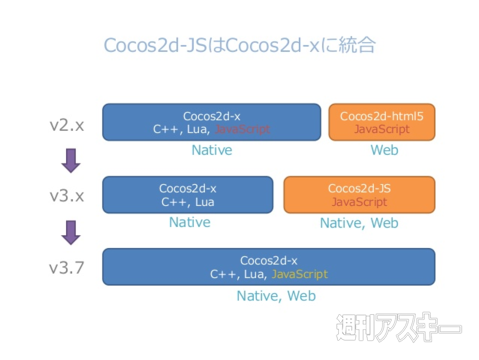 Cocos2d-JSはCocos2d-xに統合

v2.x

Cocos2d-x
C++, Lua, JavaScript
Native

Cocos2d-html5
JavaScript
Web

v3.x

Cocos2d-x
C++, Lua
Native

Cocos2d-JS
JavaScript
Native, Web

v3.7

Cocos2d-x
C++, Lua, JavaScript
Native, Web

週刊アスキー